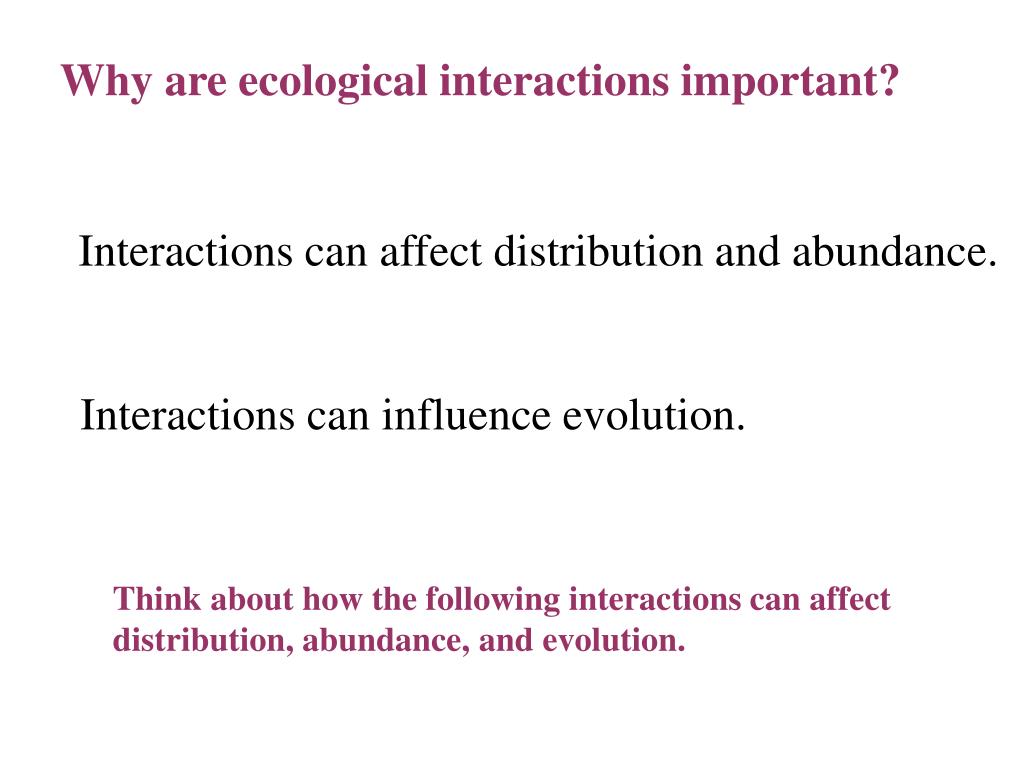 Why are ecological interactions important?

Interactions can affect distribution and abundance.

Interactions can influence evolution.

Think about how the following interactions can affect distribution, abundance, and evolution.